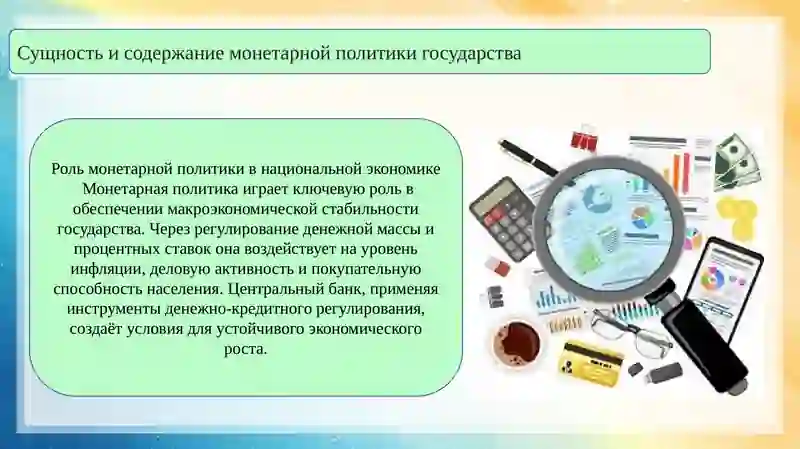 Сущность и содержание монетарной политики государства

Роль монетарной политики в национальной экономике
Монетарная политика играет ключевую роль в обеспечении макроэкономической стабильности государства. Через регулирование денежной массы и процентных ставок она воздействует на уровень инфляции, деловую активность и покупательную способность населения. Центральный банк, применяя инструменты денежно-кредитного регулирования, создаёт условия для устойчивого экономического роста.